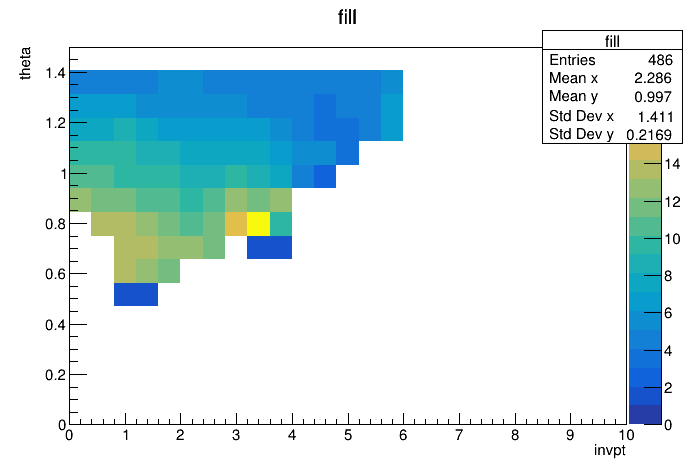 fill

| fill | |
|---|---|
| Entries | 486 |
| Mean x | 2.286 |
| Mean y | 0.997 |
| Std Dev x | 1.411 |
| Std Dev y | 0.2169 |

theta

1.4
1.2
1
0.8
0.6
0.4
0.2
0

0 1 2 3 4 5 6 7 8 9 10

invpt

14
12
10
8
6
4
2
0